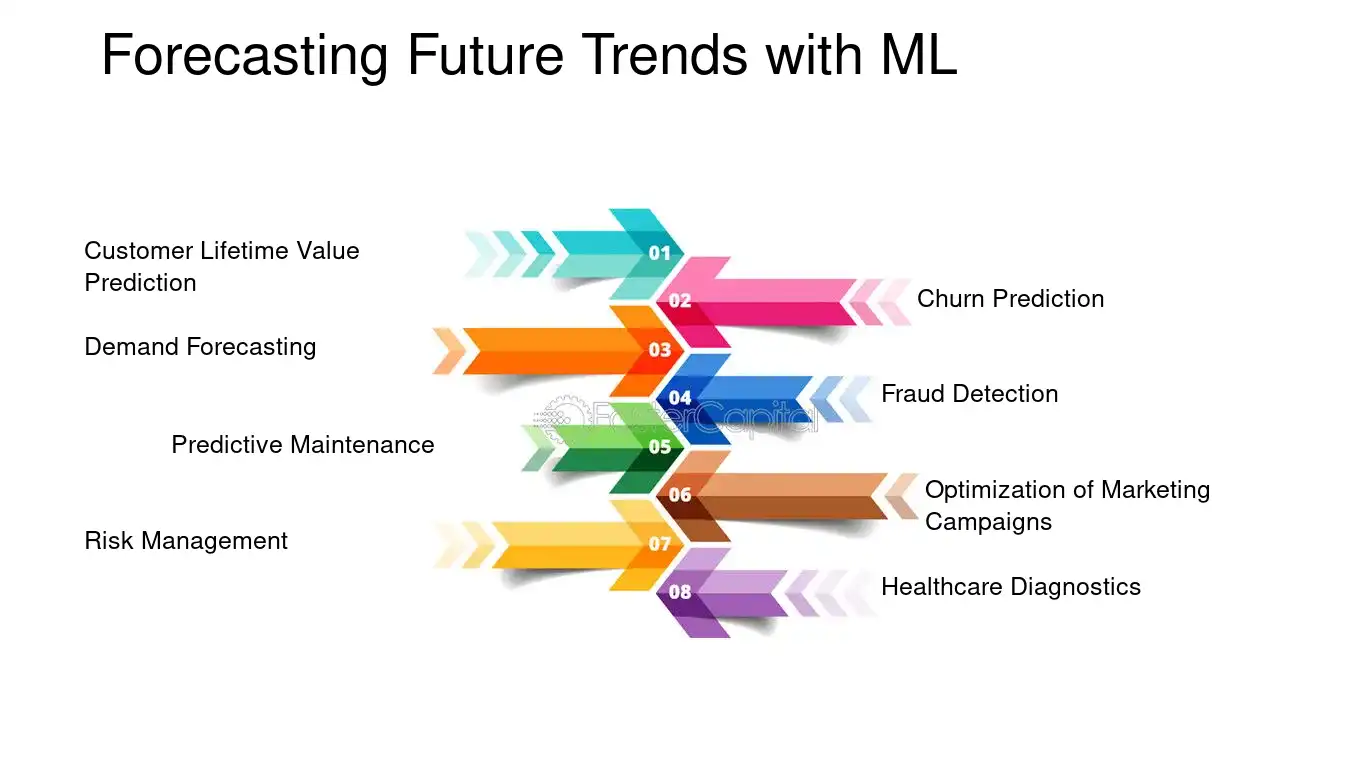 Forecasting Future Trends with ML

Customer Lifetime Value Prediction

01

02

Churn Prediction

Demand Forecasting

03

04

Fraud Detection

FasterCapital

Predictive Maintenance

05

06

Optimization of Marketing Campaigns

Risk Management

07

08

Healthcare Diagnostics